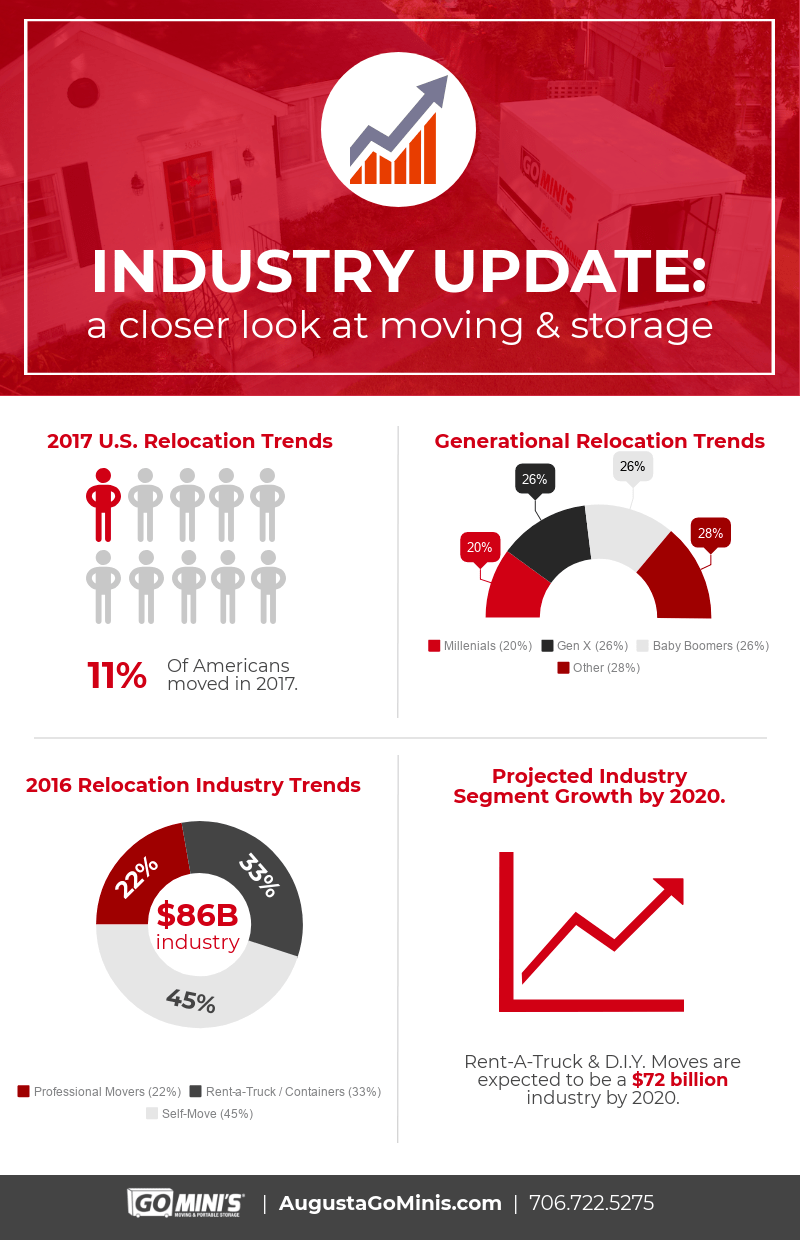 GO MINI'S

INDUSTRY UPDATE:
a closer look at moving & storage

2017 U.S. Relocation Trends

11% Of Americans moved in 2017.

Generational Relocation Trends

20%
26%
26%
28%

Millenials (20%) Gen X (26%) Baby Boomers (26%) Other (28%)

2016 Relocation Industry Trends

22%
33%
45%
$86B industry

Professional Movers (22%) Rent-a-Truck / Containers (33%) Self-Move (45%)

Projected Industry Segment Growth by 2020.

Rent-A-Truck & D.I.Y. Moves are expected to be a $72 billion industry by 2020.

GO MINI'S MOVING & PORTABLE STORAGE | AugustaGoMinis.com | 706.722.5275